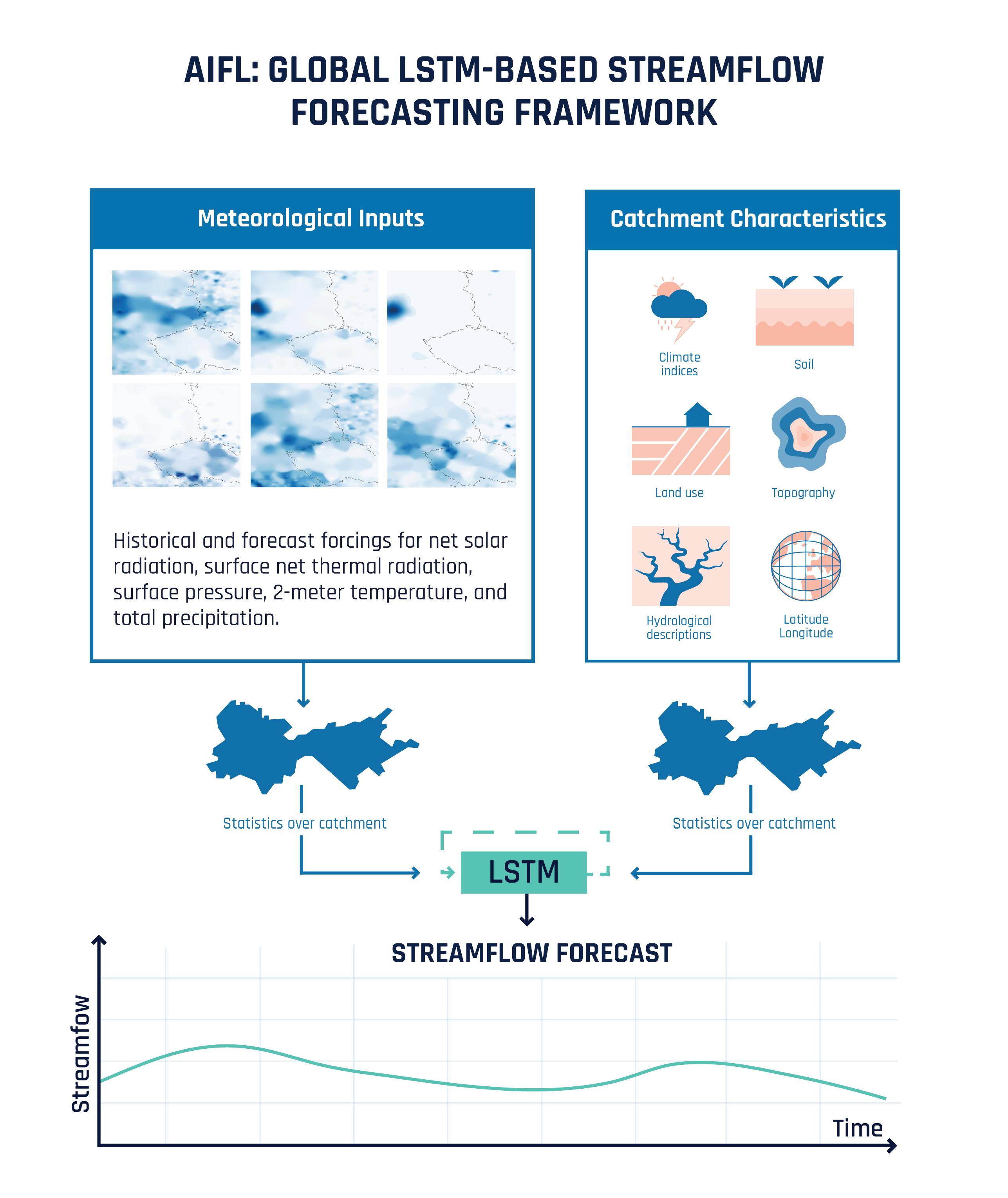 AIFL: GLOBAL LSTM-BASED STREAMFLOW FORECASTING FRAMEWORK

Meteorological Inputs

Historical and forecast forcings for net solar radiation, surface net thermal radiation, surface pressure, 2-meter temperature, and total precipitation.

Catchment Characteristics

Climate indices

Soil

Land use

Topography

Hydrological descriptions

Latitude Longitude

Statistics over catchment

Statistics over catchment

LSTM

STREAMFLOW FORECAST

Streamfow

Time